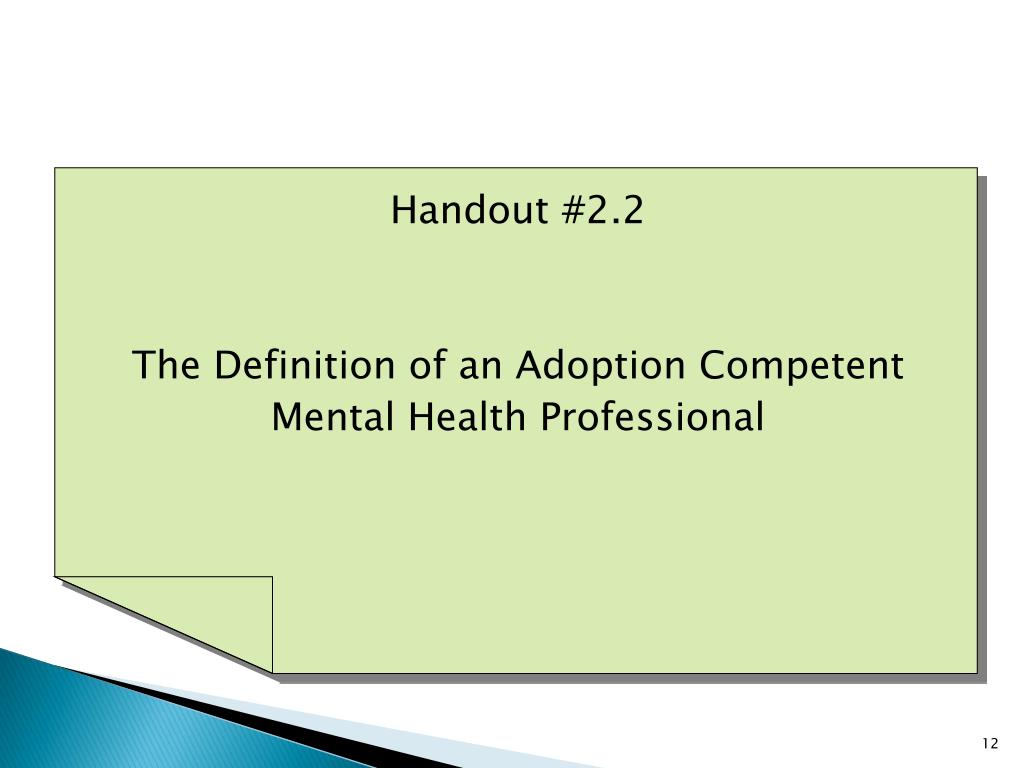 Handout #2.2

The Definition of an Adoption Competent Mental Health Professional

12